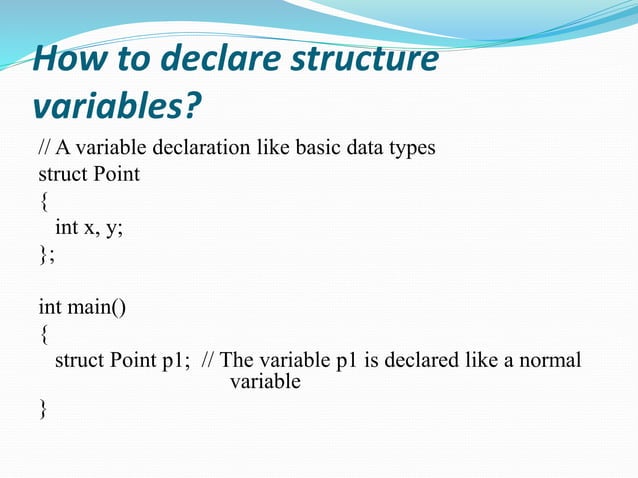 How to declare structure variables?

// A variable declaration like basic data types
struct Point
{
int x, y;
};

int main()
{
struct Point p1; // The variable p1 is declared like a normal variable
}